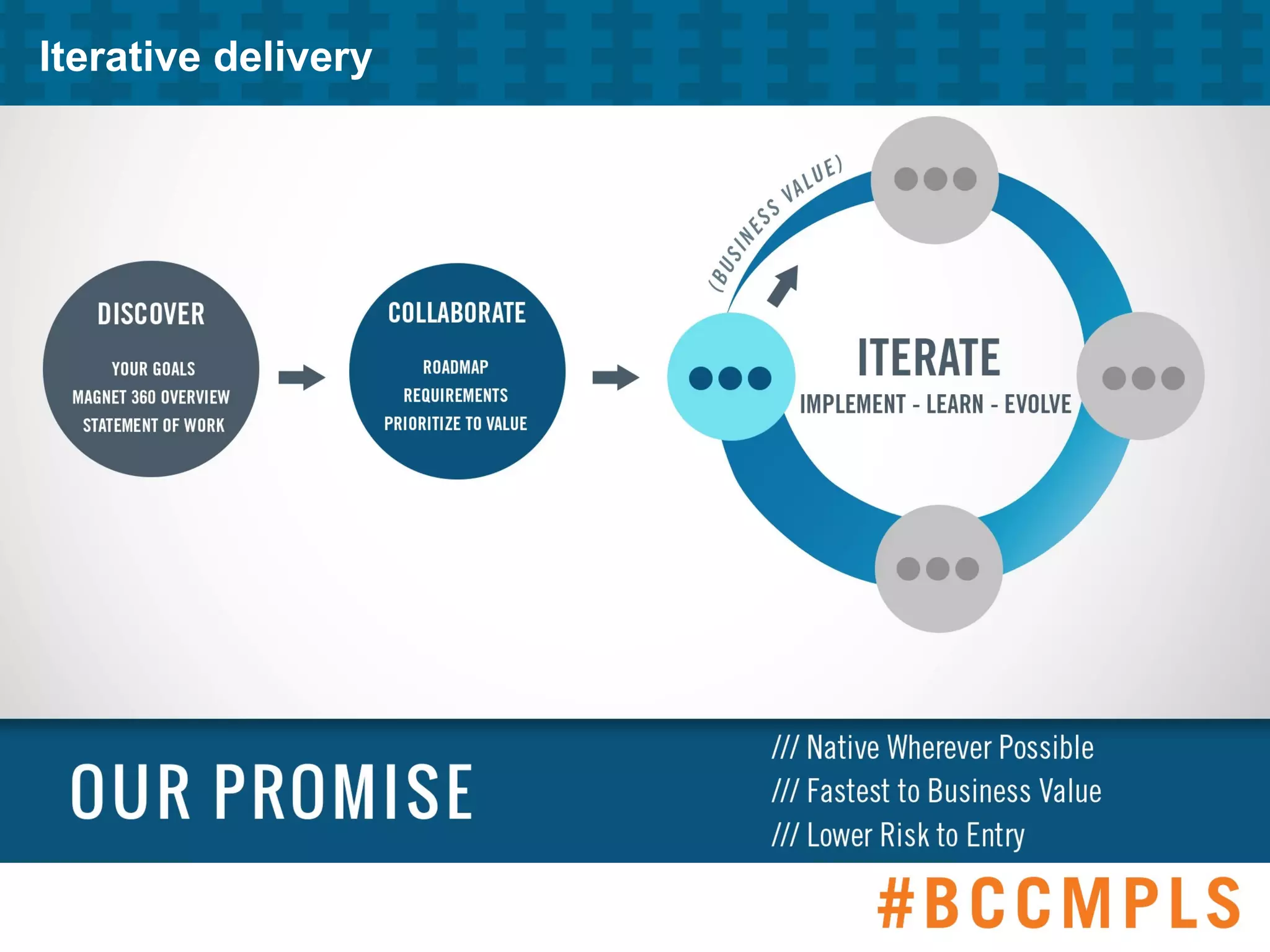 Iterative delivery

DISCOVER

YOUR GOALS

MAGNET 360 OVERVIEW

STATEMENT OF WORK

COLLABORATE

ROADMAP

REQUIREMENTS

PRIORITIZE TO VALUE

(BUSINESS VALUE)

ITERATE

IMPLEMENT - LEARN - EVOLVE

OUR PROMISE

/// Native Wherever Possible
/// Fastest to Business Value
/// Lower Risk to Entry

#BCCMPLS